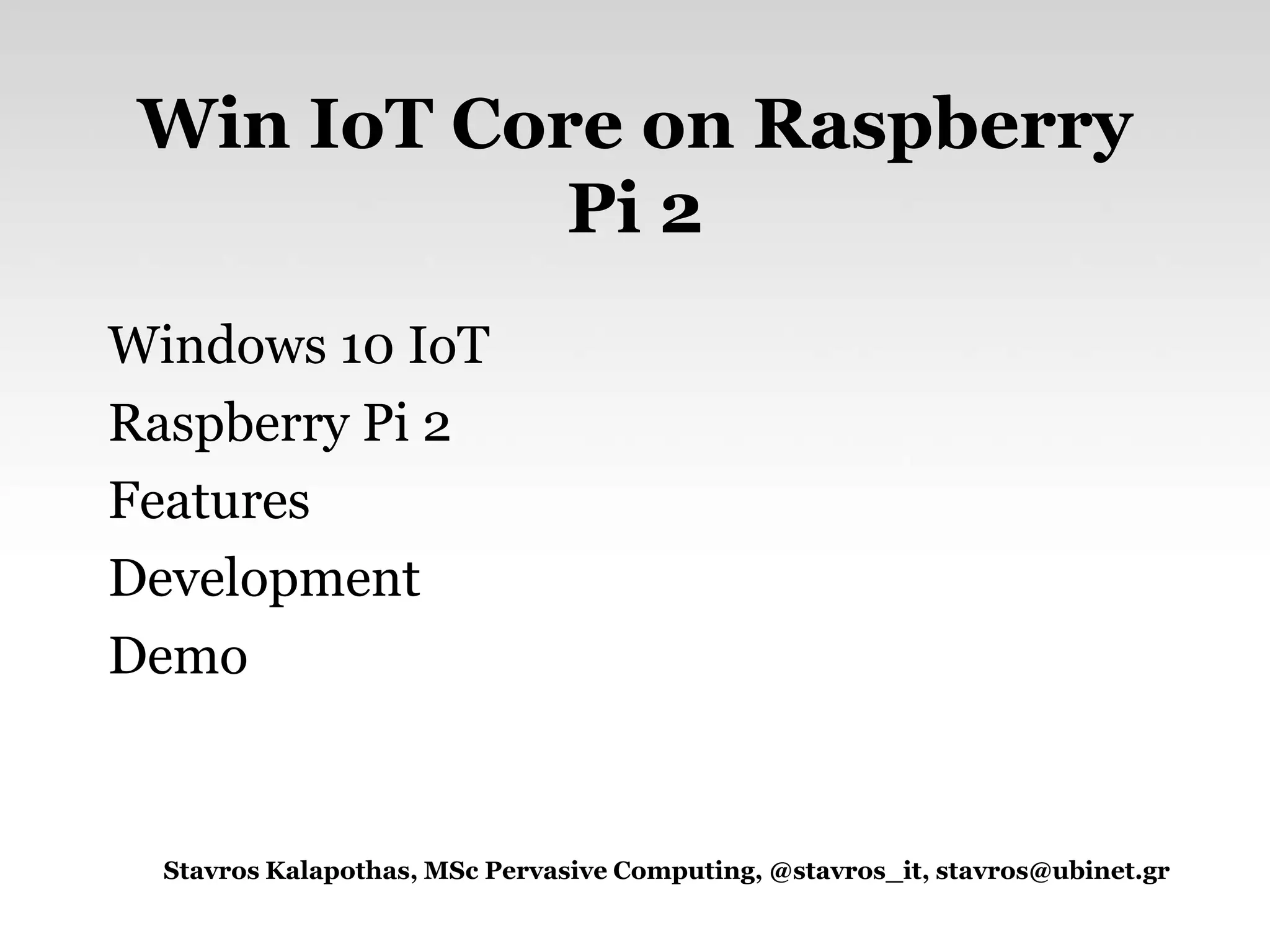 Win IoT Core on Raspberry Pi 2

Windows 10 IoT

Raspberry Pi 2

Features

Development

Demo

Stavros Kalapothas, MSc Pervasive Computing, @stavros_it, stavros@ubinet.gr